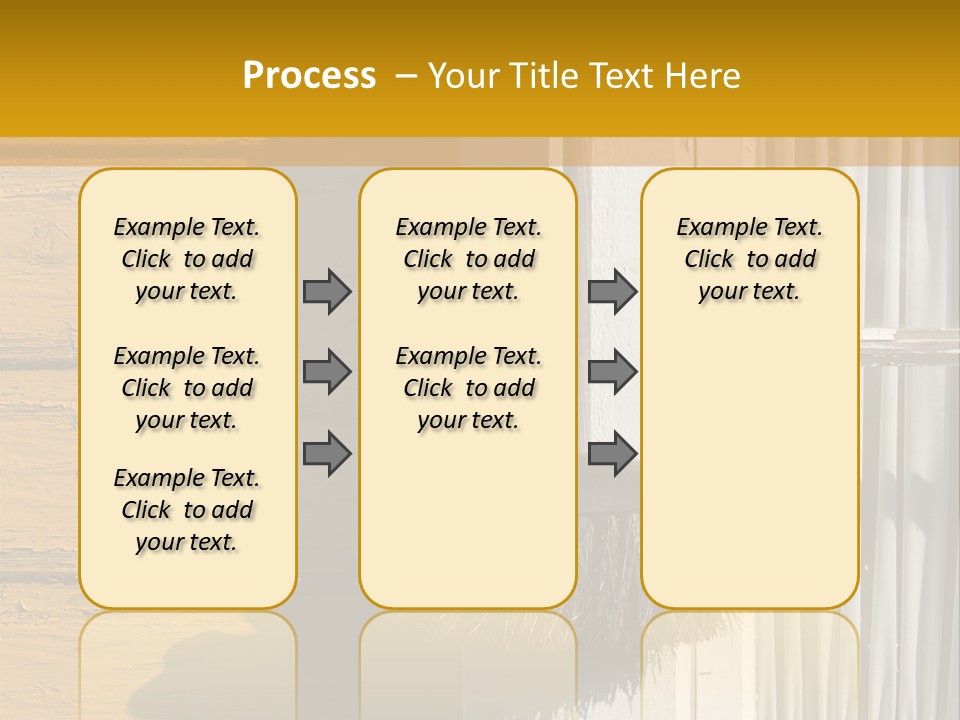 Process – Your Title Text Here

Example Text. Click to add your text.

Example Text. Click to add your text.

Example Text. Click to add your text.

Example Text. Click to add your text.

Example Text. Click to add your text.

Example Text. Click to add your text.